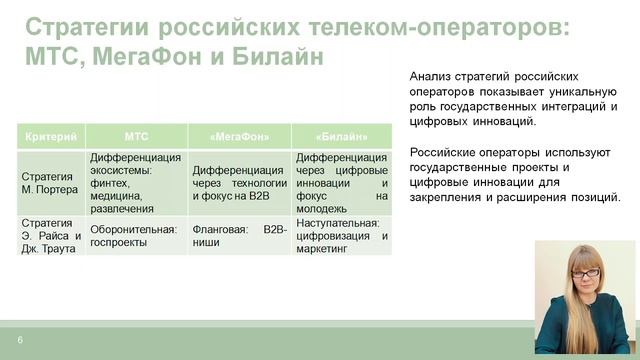 Стратегии российских телеком-операторов: МТС, МегаФон и Билайн

| Критерий | МТС | «МегаФон» | «Билайн» |
|---|---|---|---|
| Стратегия М. Портера | Дифференциация экосистемы: финтех, медицина, развлечения | Дифференциация через технологии и фокус на B2B | Дифференциация через цифровые инновации и фокус на молодежь |
| Стратегия Э. Райса и Дж. Траута | Оборонительная: госпроекты | Фланговая: B2B-ниши | Наступательная: цифровизация и маркетинг |

Анализ стратегий российских операторов показывает уникальную роль государственных интеграций и цифровых инноваций.

Российские операторы используют государственные проекты и цифровые инновации для закрепления и расширения позиций.

6